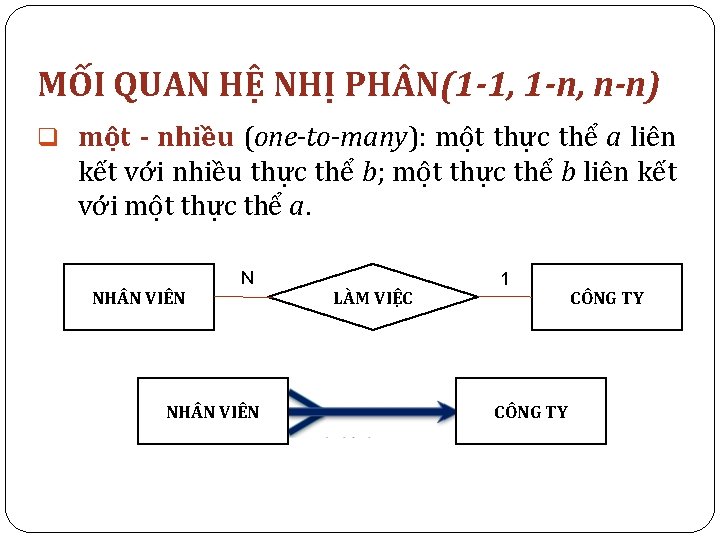 MỐI QUAN HỆ NHỊ PHÂN(1-1, 1-n, n-n)

❑ một - nhiều (one-to-many): một thực thể a liên kết với nhiều thực thể b; một thực thể b liên kết với một thực thể a.

NHÂN VIÊN N LÀM VIỆC 1 CÔNG TY

NHÂN VIÊN CÔNG TY